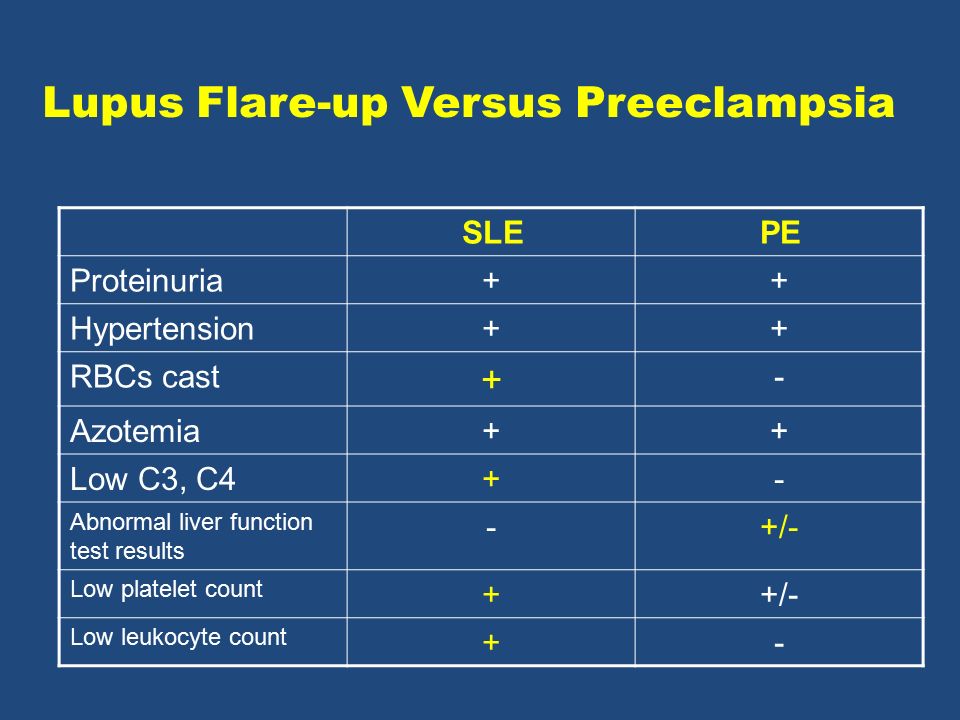 Lupus Flare-up Versus Preeclampsia

| | SLE | PE |
|---|---|---|
| Proteinuria | + | + |
| Hypertension | + | + |
| RBCs cast | + | - |
| Azotemia | + | + |
| Low C3, C4 | + | - |
| Abnormal liver function test results | - | +/- |
| Low platelet count | + | +/- |
| Low leukocyte count | + | - |